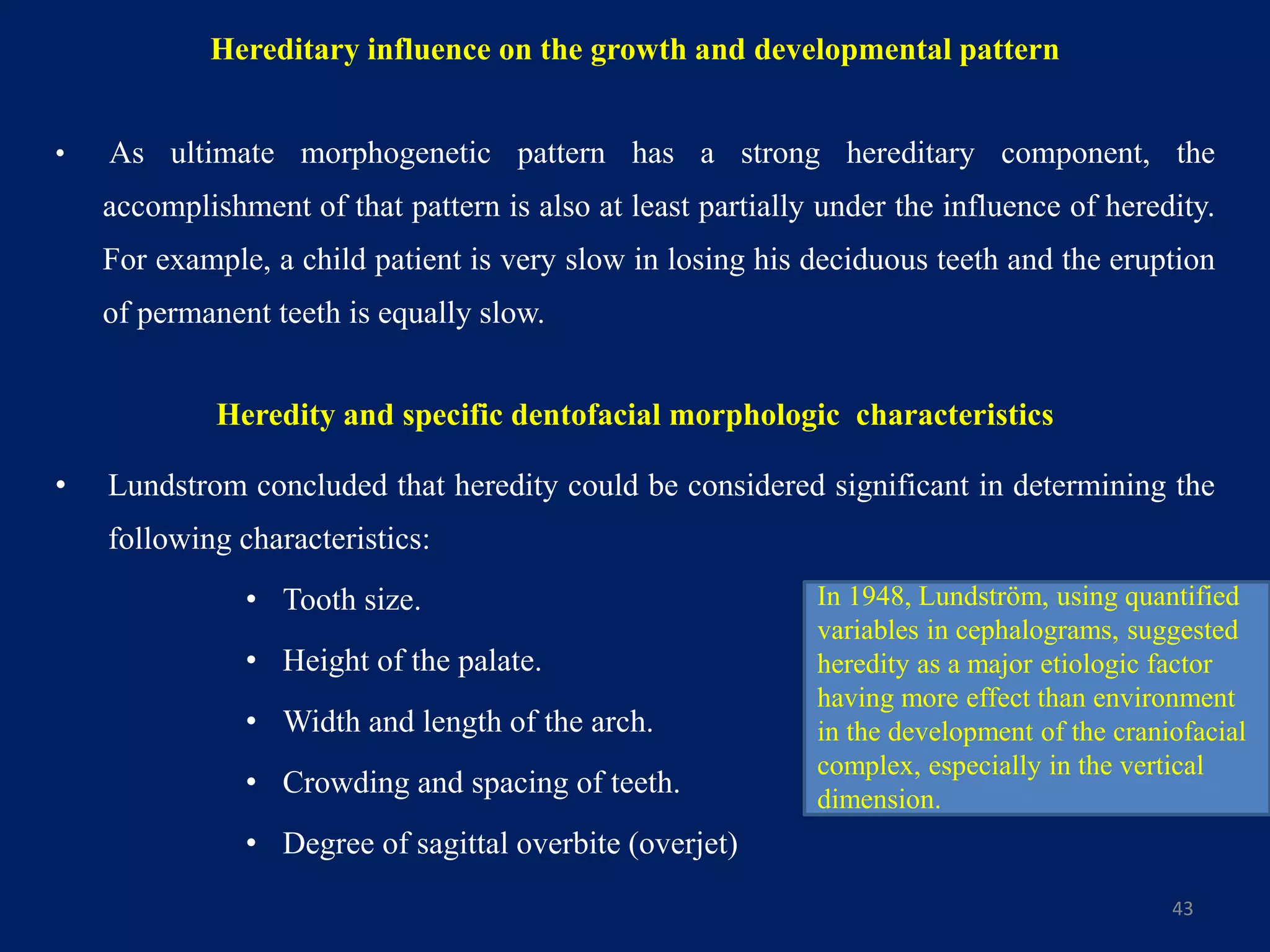 Hereditary influence on the growth and developmental pattern

• As ultimate morphogenetic pattern has a strong hereditary component, the accomplishment of that pattern is also at least partially under the influence of heredity. For example, a child patient is very slow in losing his deciduous teeth and the eruption of permanent teeth is equally slow.

Heredity and specific dentofacial morphologic characteristics

• Lundstrom concluded that heredity could be considered significant in determining the following characteristics:

• Tooth size.

• Height of the palate.

• Width and length of the arch.

• Crowding and spacing of teeth.

• Degree of sagittal overbite (overjet)

In 1948, Lundström, using quantified variables in cephalograms, suggested heredity as a major etiologic factor having more effect than environment in the development of the craniofacial complex, especially in the vertical dimension.

43